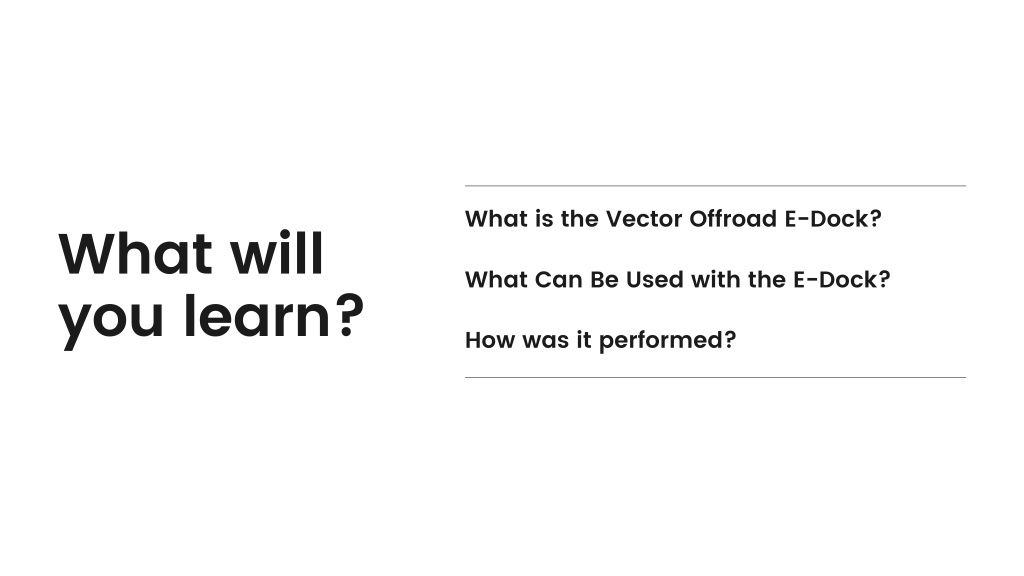 What will you learn?

What is the Vector Offroad E-Dock?

What Can Be Used with the E-Dock?

How was it performed?